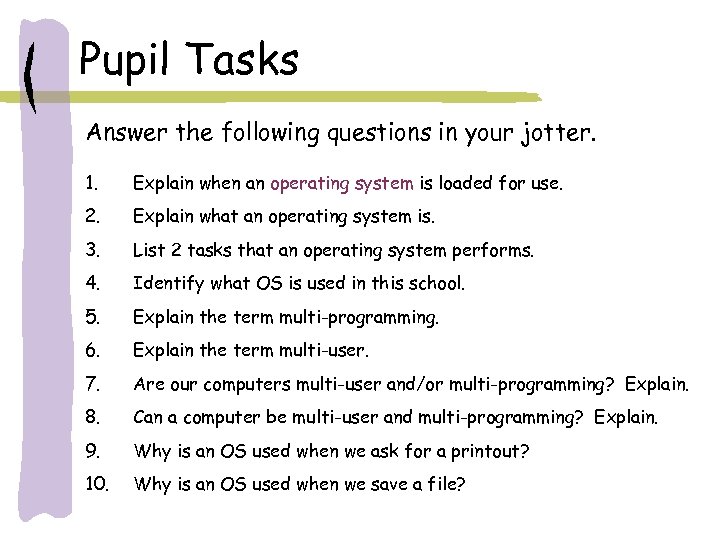 Pupil Tasks

Answer the following questions in your jotter.

1. Explain when an operating system is loaded for use.
2. Explain what an operating system is.
3. List 2 tasks that an operating system performs.
4. Identify what OS is used in this school.
5. Explain the term multi-programming.
6. Explain the term multi-user.
7. Are our computers multi-user and/or multi-programming? Explain.
8. Can a computer be multi-user and multi-programming? Explain.
9. Why is an OS used when we ask for a printout?
10. Why is an OS used when we save a file?